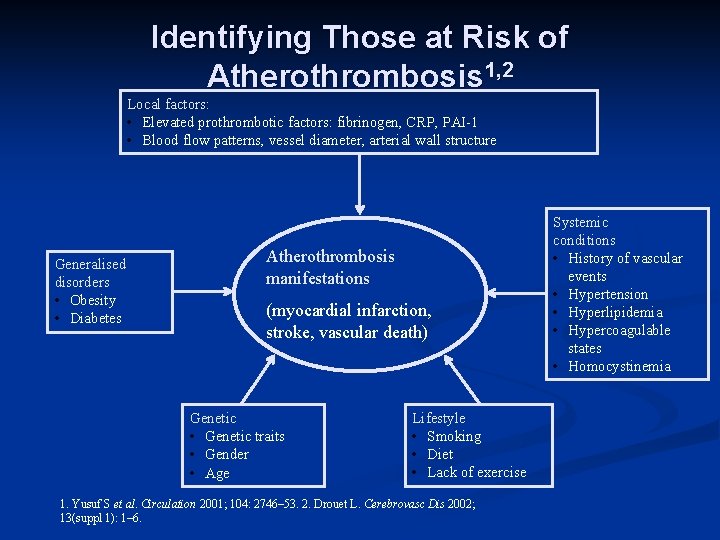 Identifying Those at Risk of Atherothrombosis$^{1,2}$

Local factors:
• Elevated prothrombotic factors: fibrinogen, CRP, PAI-1
• Blood flow patterns, vessel diameter, arterial wall structure

Generalised disorders
• Obesity
• Diabetes

Atherothrombosis manifestations

(myocardial infarction, stroke, vascular death)

Systemic conditions
• History of vascular events
• Hypertension
• Hyperlipidemia
• Hypercoagulable states
• Homocystinemia

Genetic
• Genetic traits
• Gender
• Age

Lifestyle
• Smoking
• Diet
• Lack of exercise

1. Yusuf S et al. Circulation 2001; 104: 2746–53. 2. Drouet L. Cerebrovasc Dis 2002; 13(suppl 1): 1–6.